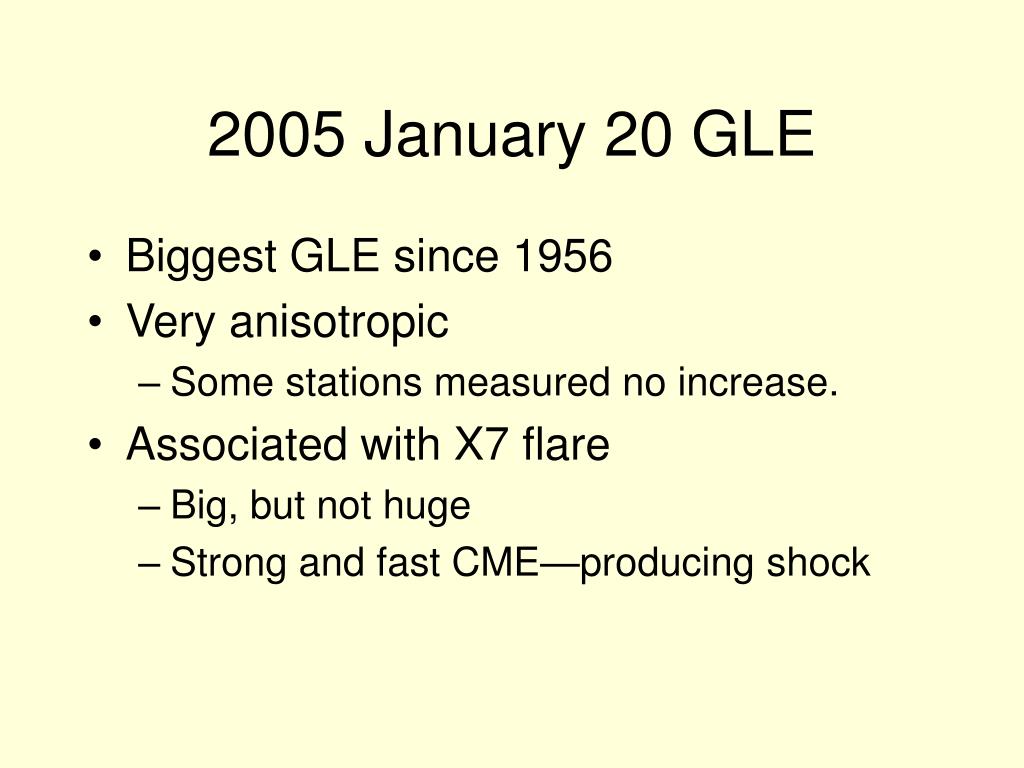 2005 January 20 GLE

• Biggest GLE since 1956
• Very anisotropic
– Some stations measured no increase.
• Associated with X7 flare
– Big, but not huge
– Strong and fast CME—producing shock